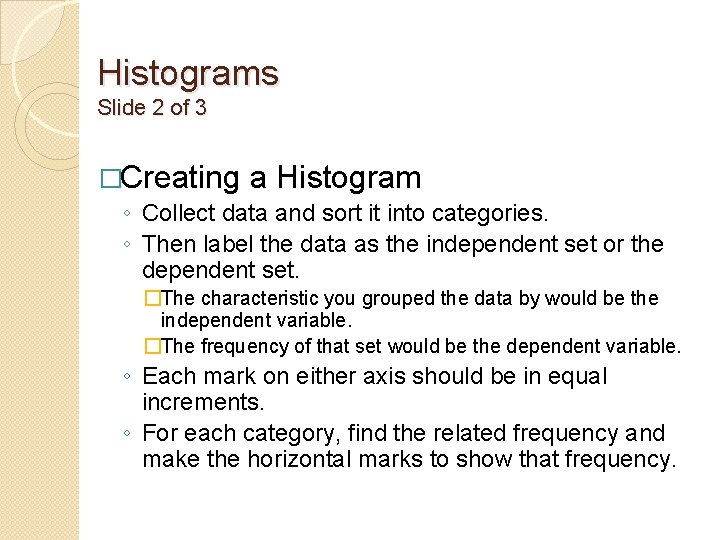 Histograms
Slide 2 of 3

□Creating a Histogram
◦ Collect data and sort it into categories.
◦ Then label the data as the independent set or the dependent set.
□The characteristic you grouped the data by would be the independent variable.
□The frequency of that set would be the dependent variable.
◦ Each mark on either axis should be in equal increments.
◦ For each category, find the related frequency and make the horizontal marks to show that frequency.